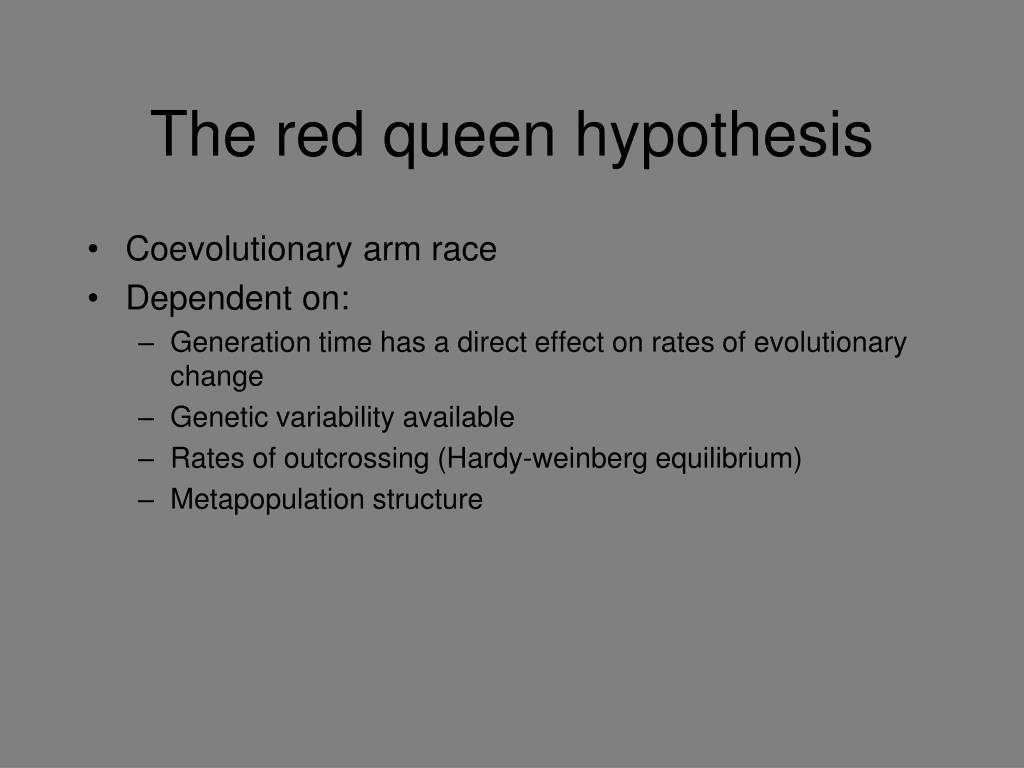 The red queen hypothesis

• Coevolutionary arm race
• Dependent on:
  – Generation time has a direct effect on rates of evolutionary change
  – Genetic variability available
  – Rates of outcrossing (Hardy-weinberg equilibrium)
  – Metapopulation structure